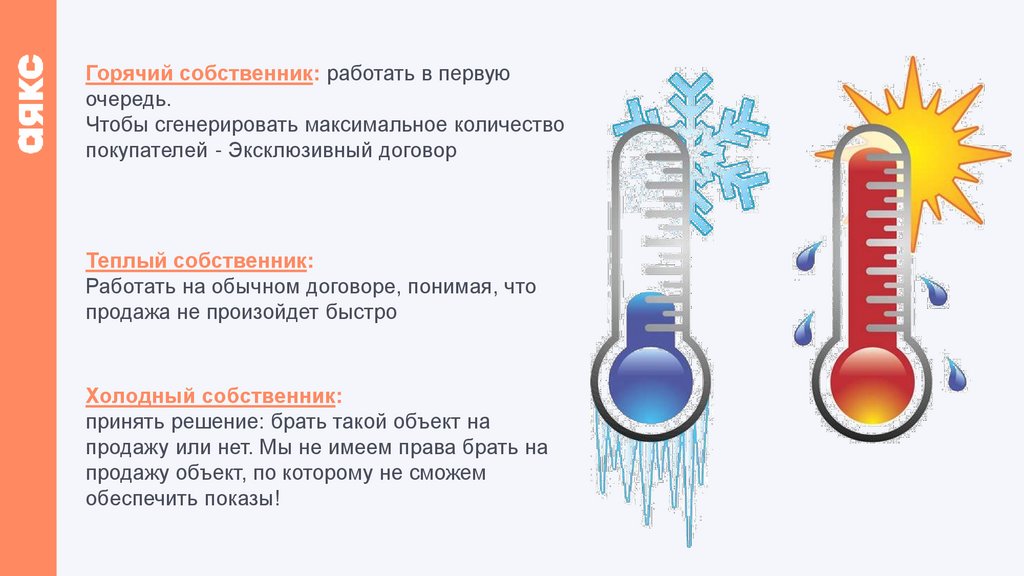 аякс

Горячий собственник: работать в первую очередь.
Чтобы сгенерировать максимальное количество покупателей - Эксклюзивный договор

Теплый собственник:
Работать на обычном договоре, понимая, что продажа не произойдет быстро

Холодный собственник:
принять решение: брать такой объект на продажу или нет. Мы не имеем права брать на продажу объект, по которому не сможем обеспечить показы!